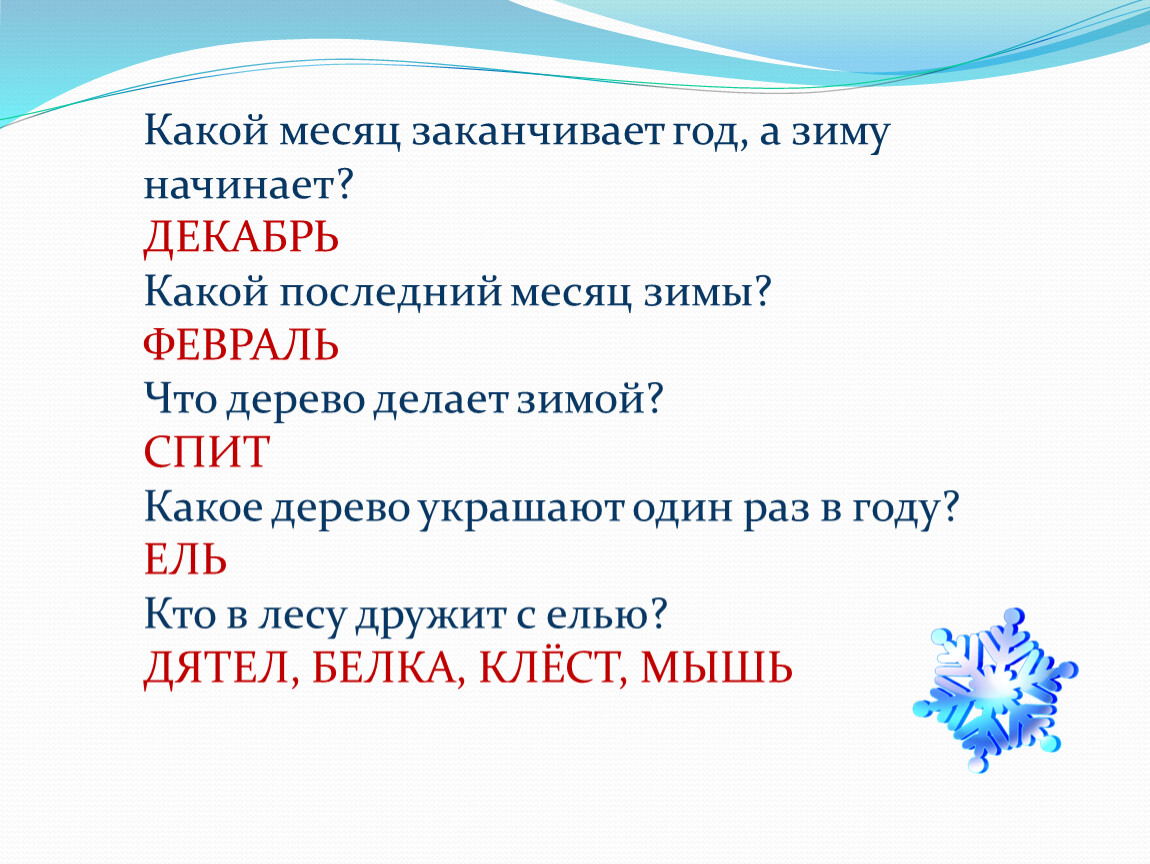 Какой месяц заканчивает год, а зиму начинает?
ДЕКАБРЬ
Какой последний месяц зимы?
ФЕВРАЛЬ
Что дерево делает зимой?
СПИТ
Какое дерево украшают один раз в году?
ЕЛЬ
Кто в лесу дружит с елью?
ДЯТЕЛ, БЕЛКА, КЛЁСТ, МЫШЬ